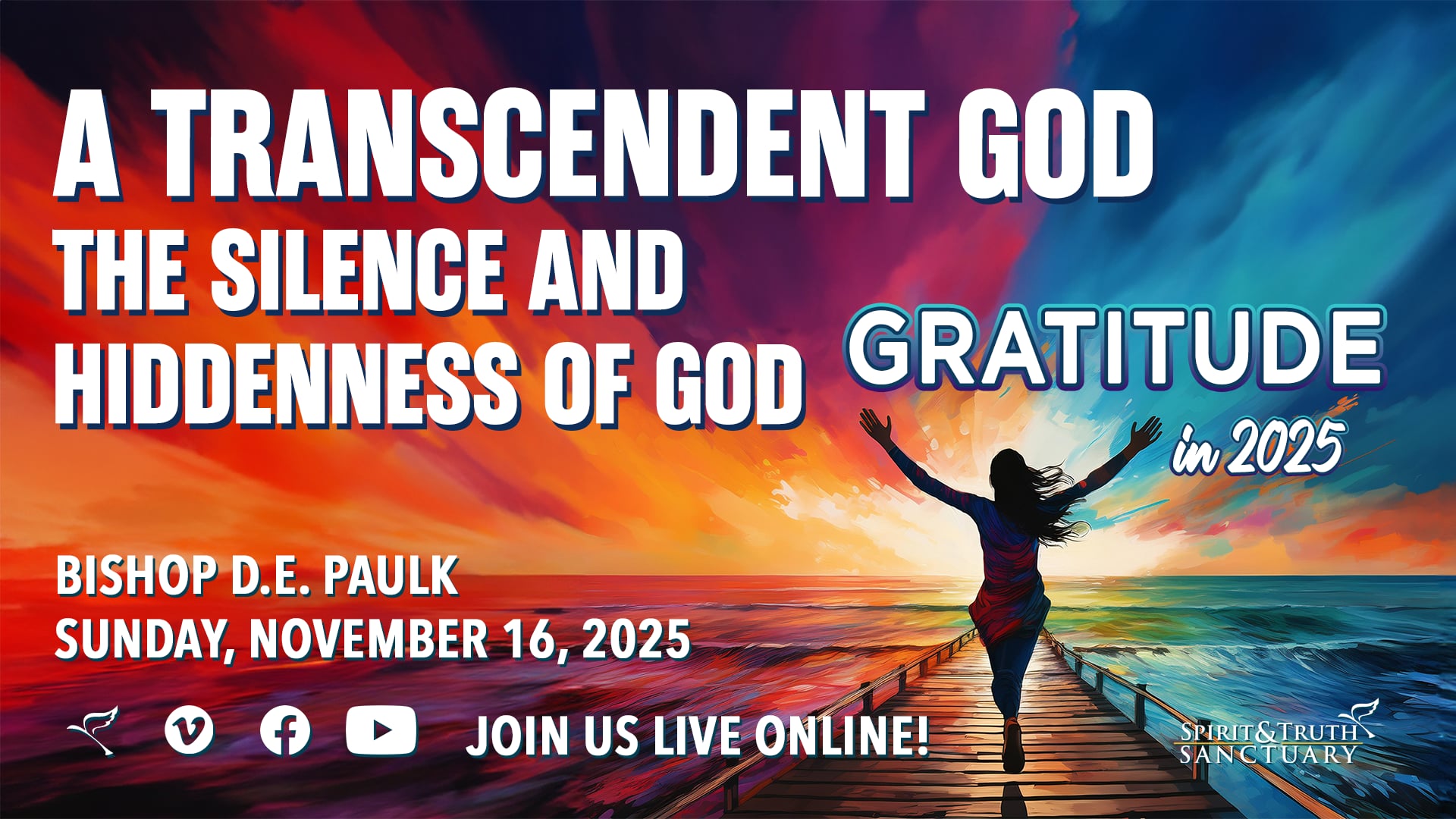 A TRANSCENDENT GOD
THE SILENCE AND HIDDENNESS OF GOD

GRATITUDE
in 2025

BISHOP D.E. PAULK
SUNDAY, NOVEMBER 16, 2025

JOIN US LIVE ONLINE!

SPIRIT & TRUTH SANCTUARY